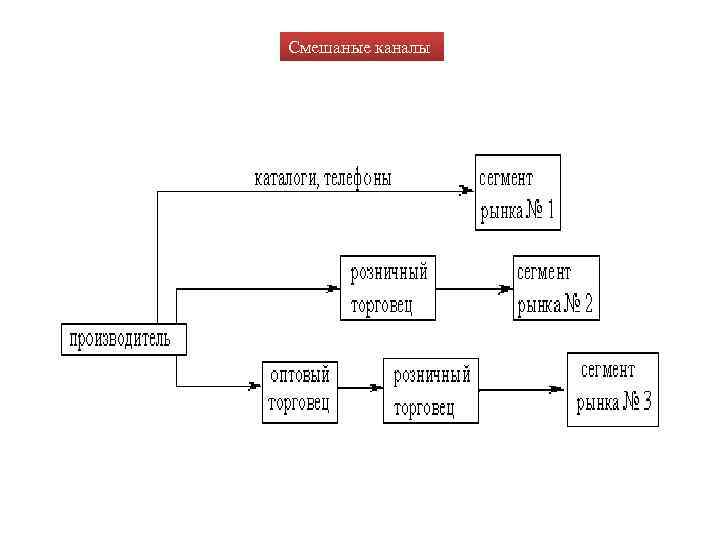 Смешаные каналы

каталоги, телефоны

сегмент рынка № 1

розничный торговец

сегмент рынка № 2

производитель

оптовый торговец

розничный торговец

сегмент рынка № 3